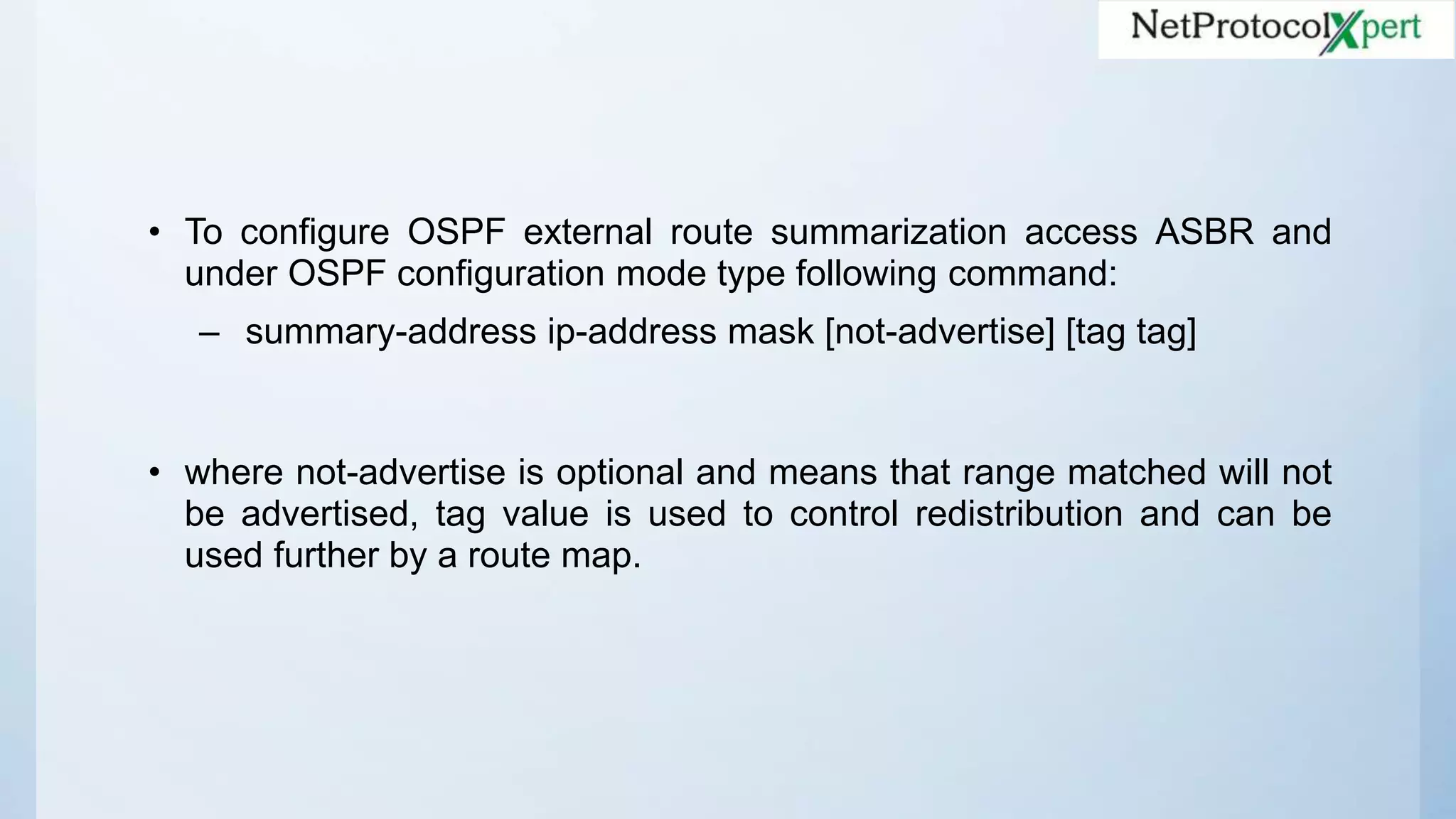 NetProtocolXpert

• To configure OSPF external route summarization access ASBR and under OSPF configuration mode type following command:

– summary-address ip-address mask [not-advertise] [tag tag]

• where not-advertise is optional and means that range matched will not be advertised, tag value is used to control redistribution and can be used further by a route map.